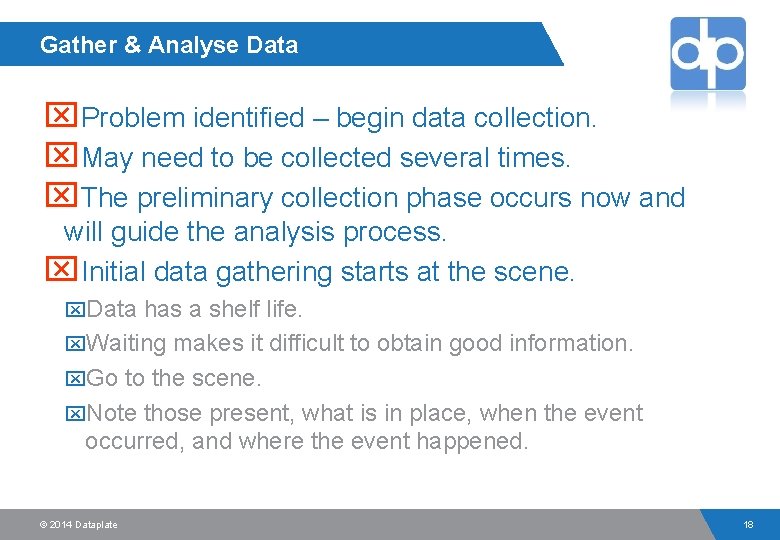 Gather & Analyse Data

dp

Problem identified – begin data collection.

May need to be collected several times.

The preliminary collection phase occurs now and will guide the analysis process.

Initial data gathering starts at the scene.

Data has a shelf life.

Waiting makes it difficult to obtain good information.

Go to the scene.

Note those present, what is in place, when the event occurred, and where the event happened.

© 2014 Dataplate

18